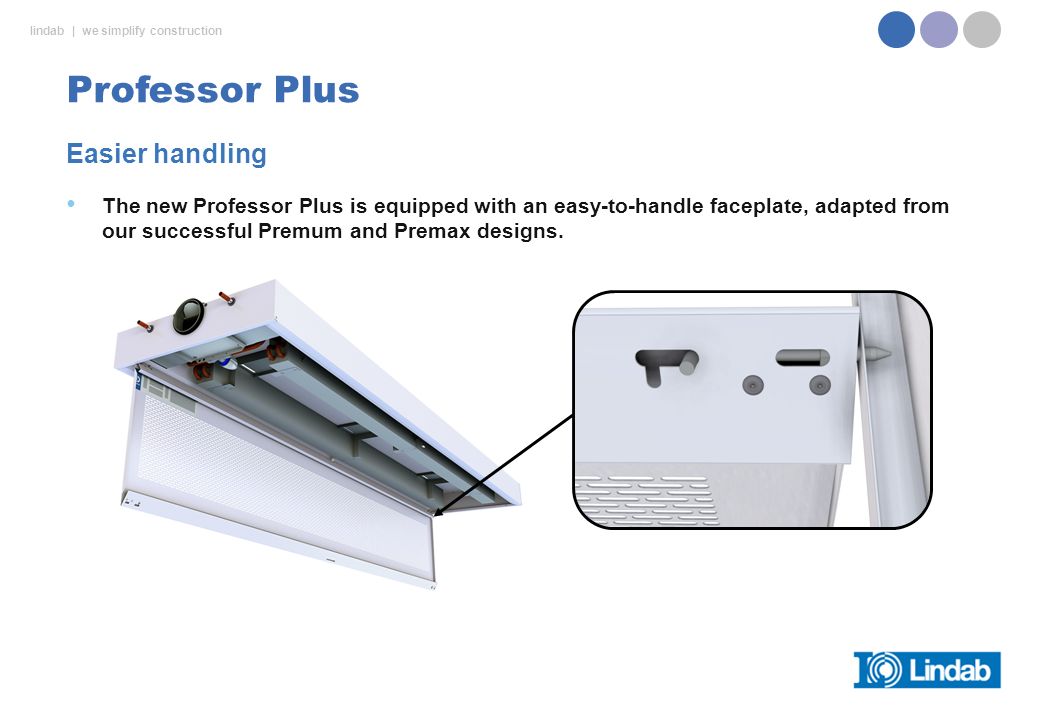 lindab | we simplify construction

Professor Plus

Easier handling

• The new Professor Plus is equipped with an easy-to-handle faceplate, adapted from our successful Premum and Premax designs.

Lindab